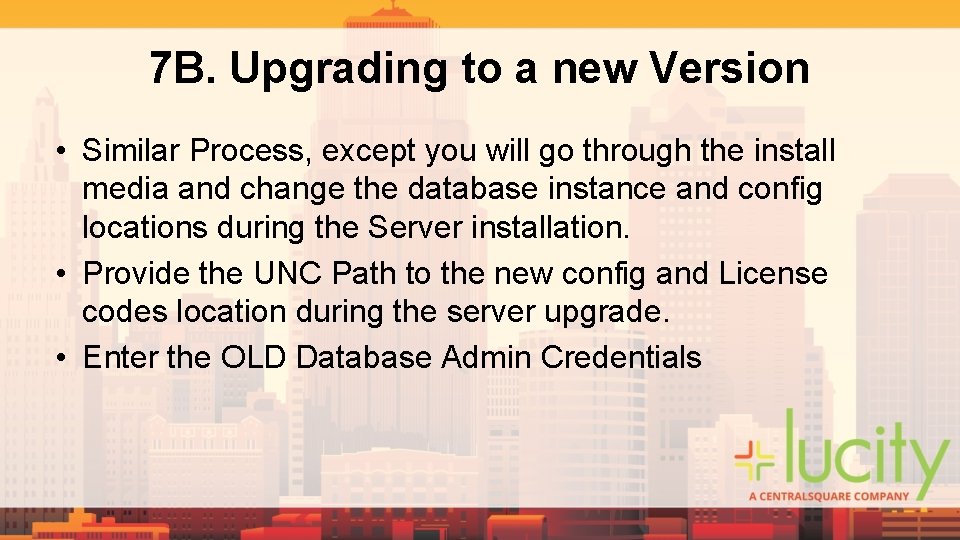 7B. Upgrading to a new Version

• Similar Process, except you will go through the install media and change the database instance and config locations during the Server installation.
• Provide the UNC Path to the new config and License codes location during the server upgrade.
• Enter the OLD Database Admin Credentials

lucity
A CENTRALSQUARE COMPANY